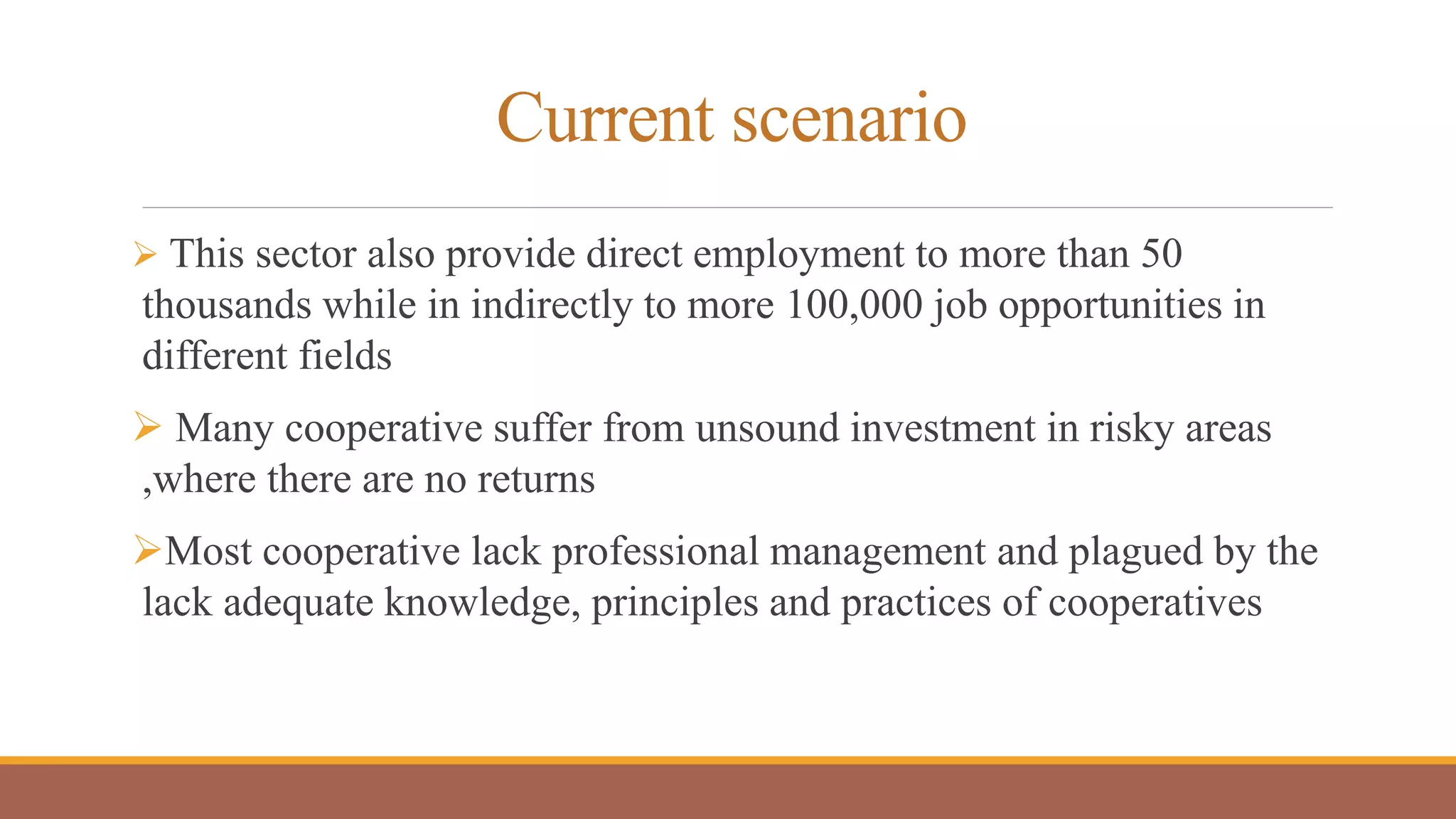 Current scenario

➢ This sector also provide direct employment to more than 50 thousands while in indirectly to more 100,000 job opportunities in different fields

➢ Many cooperative suffer from unsound investment in risky areas ,where there are no returns

➢Most cooperative lack professional management and plagued by the lack adequate knowledge, principles and practices of cooperatives